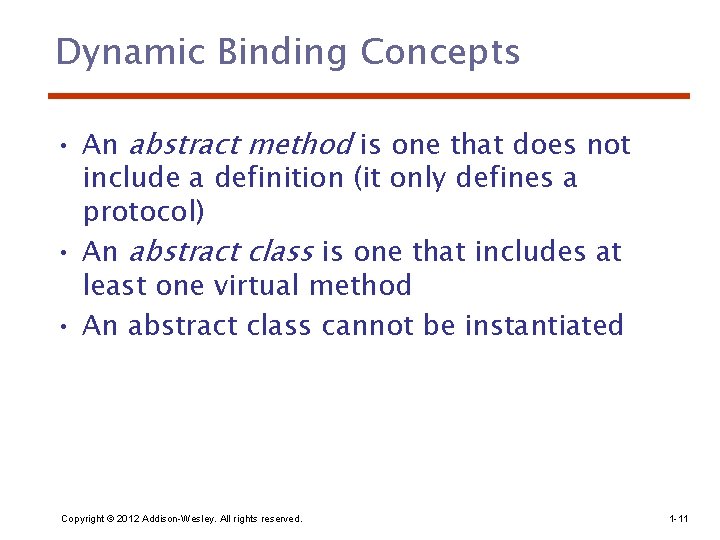 Dynamic Binding Concepts

• An abstract method is one that does not include a definition (it only defines a protocol)
• An abstract class is one that includes at least one virtual method
• An abstract class cannot be instantiated

Copyright © 2012 Addison-Wesley. All rights reserved.

1-11